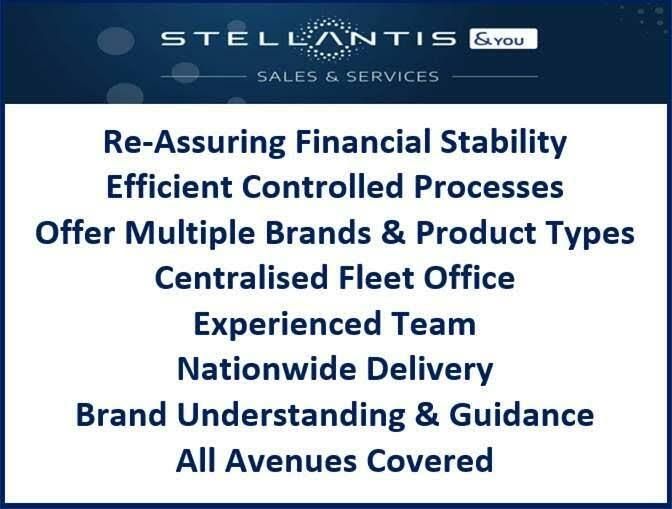 STELLANTIS &YOU
SALES & SERVICES

Re-Assuring Financial Stability
Efficient Controlled Processes
Offer Multiple Brands & Product Types
Centralised Fleet Office
Experienced Team
Nationwide Delivery
Brand Understanding & Guidance
All Avenues Covered